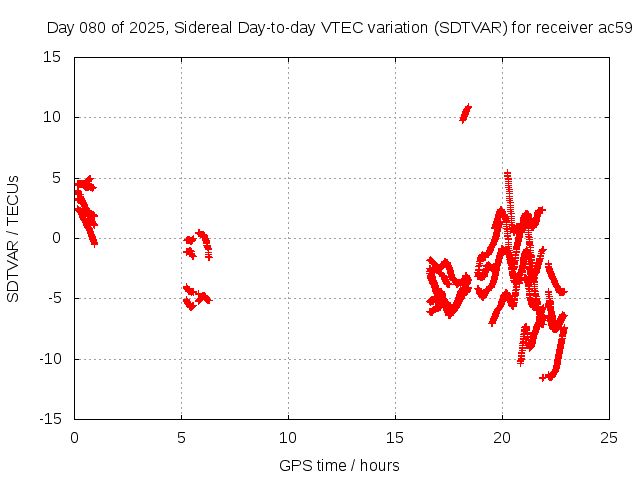 Day 080 of 2025, Sidereal Day-to-day VTEC variation (SDTVAR) for receiver ac59

SDTVAR / TECUs

15
10
5
0
-5
-10
-15

0 5 10 15 20 25

GPS time / hours